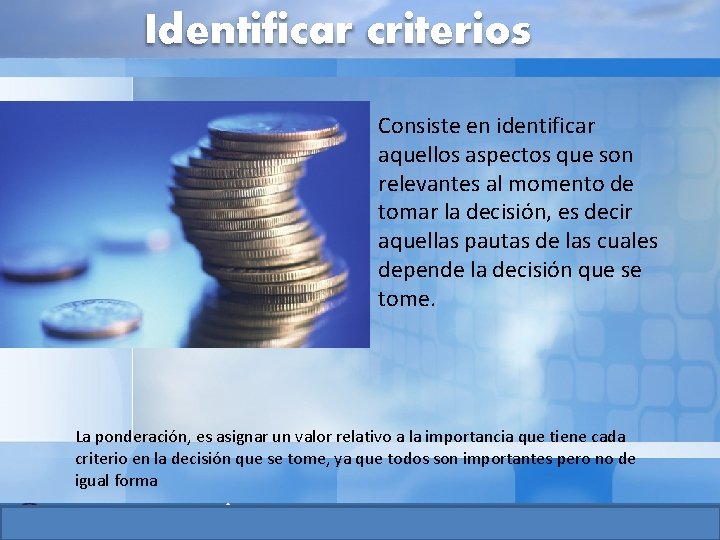 Identificar criterios

Consiste en identificar aquellos aspectos que son relevantes al momento de tomar la decisión, es decir aquellas pautas de las cuales depende la decisión que se tome.

La ponderación, es asignar un valor relativo a la importancia que tiene cada criterio en la decisión que se tome, ya que todos son importantes pero no de igual forma